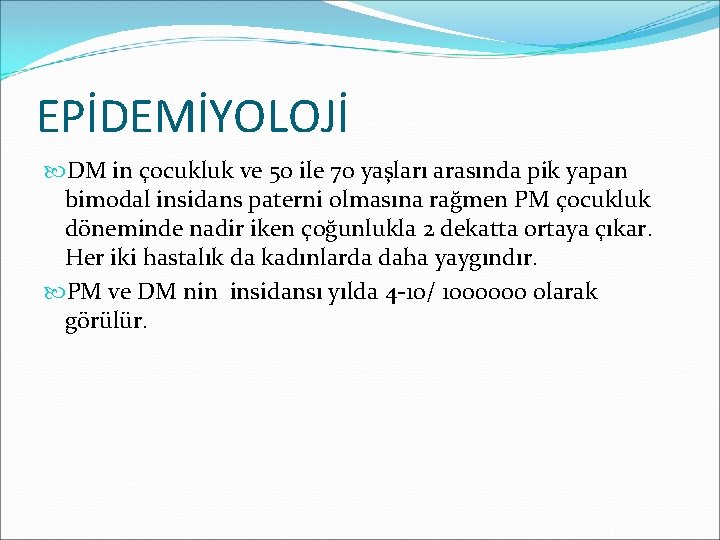 EPİDEMİYOLOJİ

DM in çocukluk ve 50 ile 70 yaşları arasında pik yapan bimodal insidans paterni olmasına rağmen PM çocukluk döneminde nadir iken çoğunlukla 2 dekatta ortaya çıkar. Her iki hastalık da kadınlarda daha yaygındır.

PM ve DM nin  insidansı yılda 4-10/ 1000000 olarak görülür.